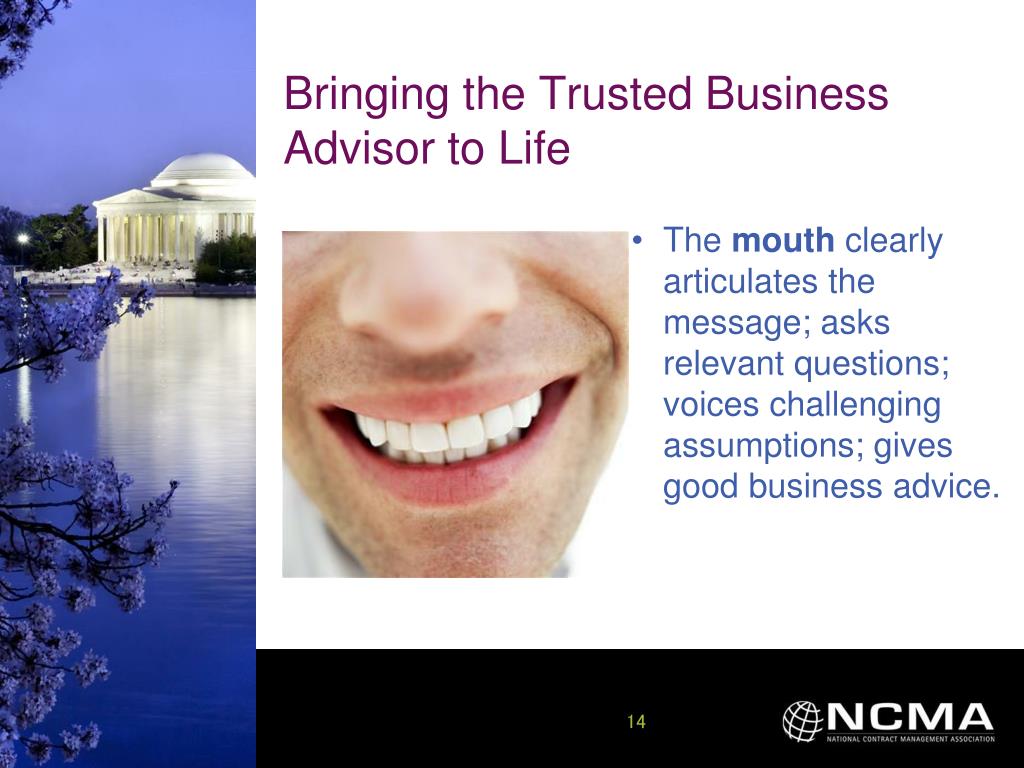 Bringing the Trusted Business Advisor to Life

• The mouth clearly articulates the message; asks relevant questions; voices challenging assumptions; gives good business advice.

14

NCMA
NATIONAL CONTRACT MANAGEMENT ASSOCIATION